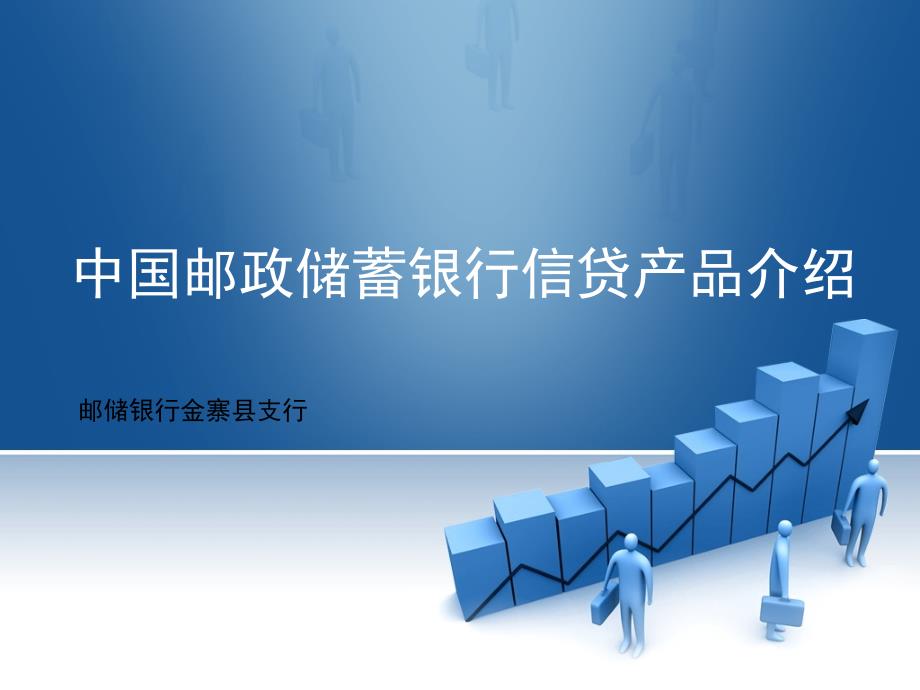 中国邮政储蓄银行信贷产品介绍

邮储银行金寨县支行